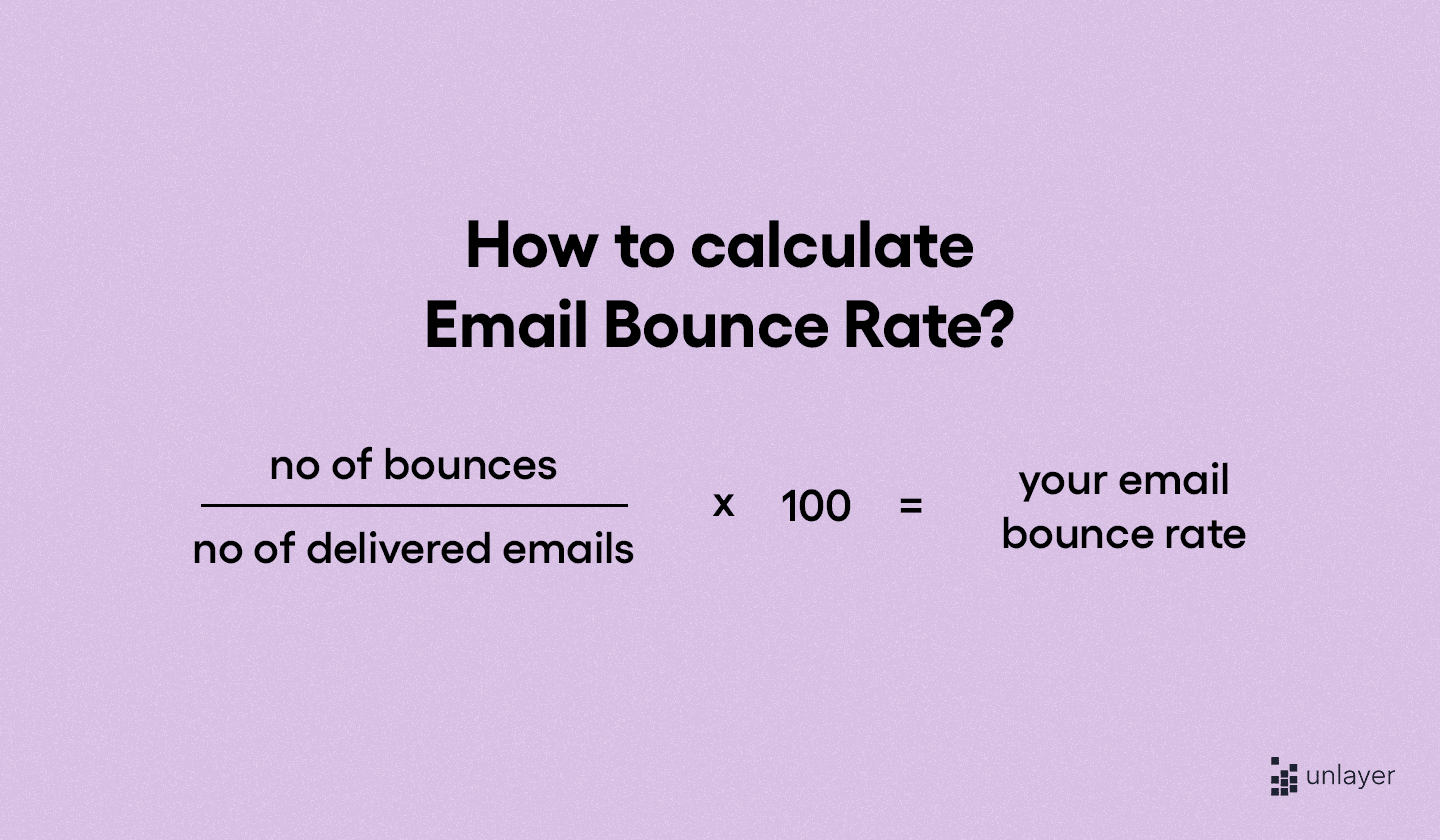 How to calculate
Email Bounce Rate?

$\frac{\text{no of bounces}}{\text{no of delivered emails}} \times 100 = \text{your email bounce rate}$

unlayer